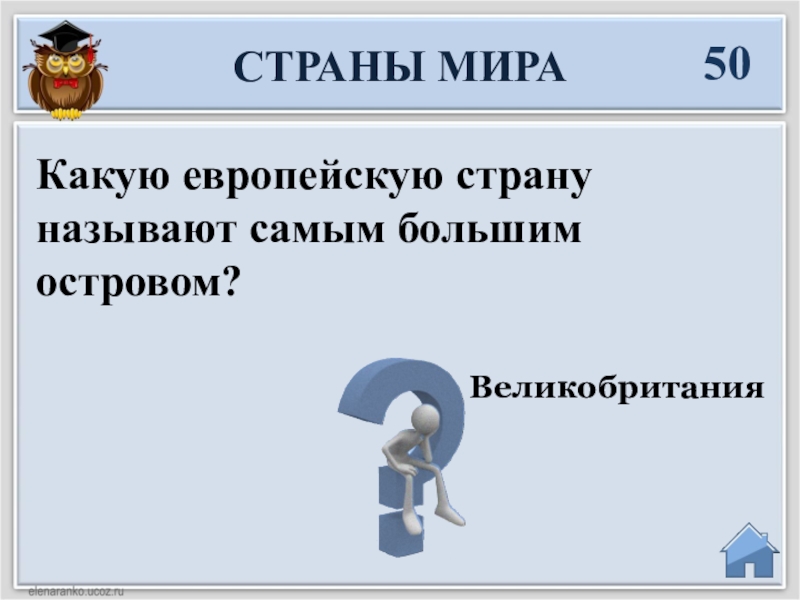 СТРАНЫ МИРА 50

Какую европейскую страну называют самым большим островом?

Великобритания

elenaranko.ucoz.ru